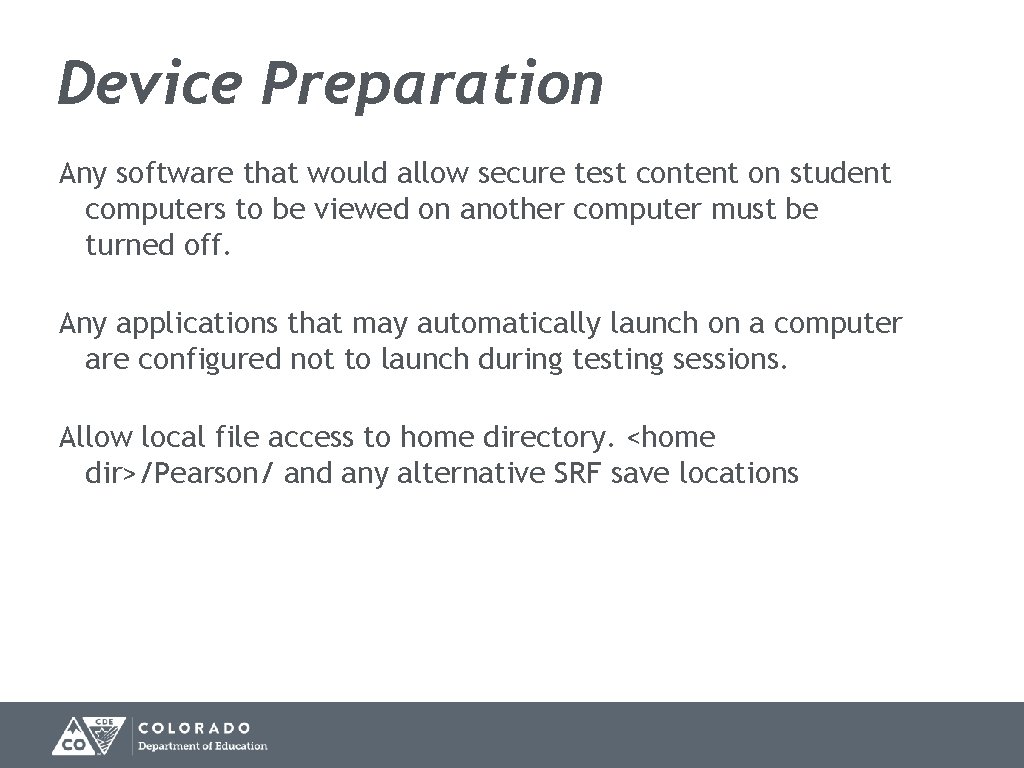 Device Preparation

Any software that would allow secure test content on student computers to be viewed on another computer must be turned off.

Any applications that may automatically launch on a computer are configured not to launch during testing sessions.

Allow local file access to home directory. <home dir>/Pearson/ and any alternative SRF save locations

CDE CO COLORADO Department of Education